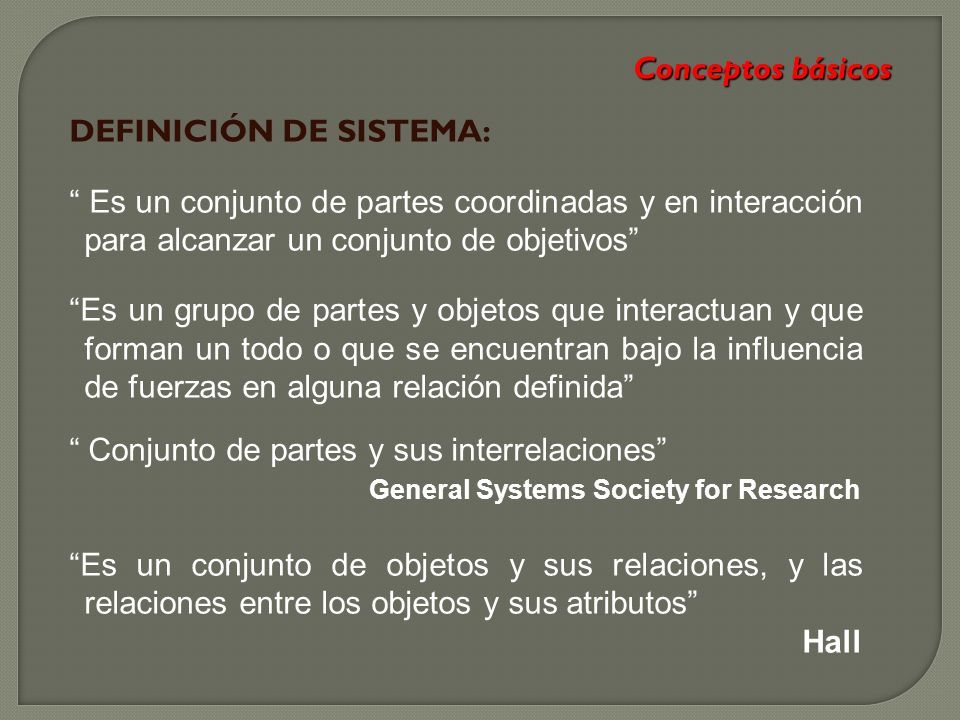 Conceptos básicos

DEFINICIÓN DE SISTEMA:

“ Es un conjunto de partes coordinadas y en interacción para alcanzar un conjunto de objetivos”

“Es un grupo de partes y objetos que interactuan y que forman un todo o que se encuentran bajo la influencia de fuerzas en alguna relación definida”

“ Conjunto de partes y sus interrelaciones”

General Systems Society for Research

“Es un conjunto de objetos y sus relaciones, y las relaciones entre los objetos y sus atributos”

Hall